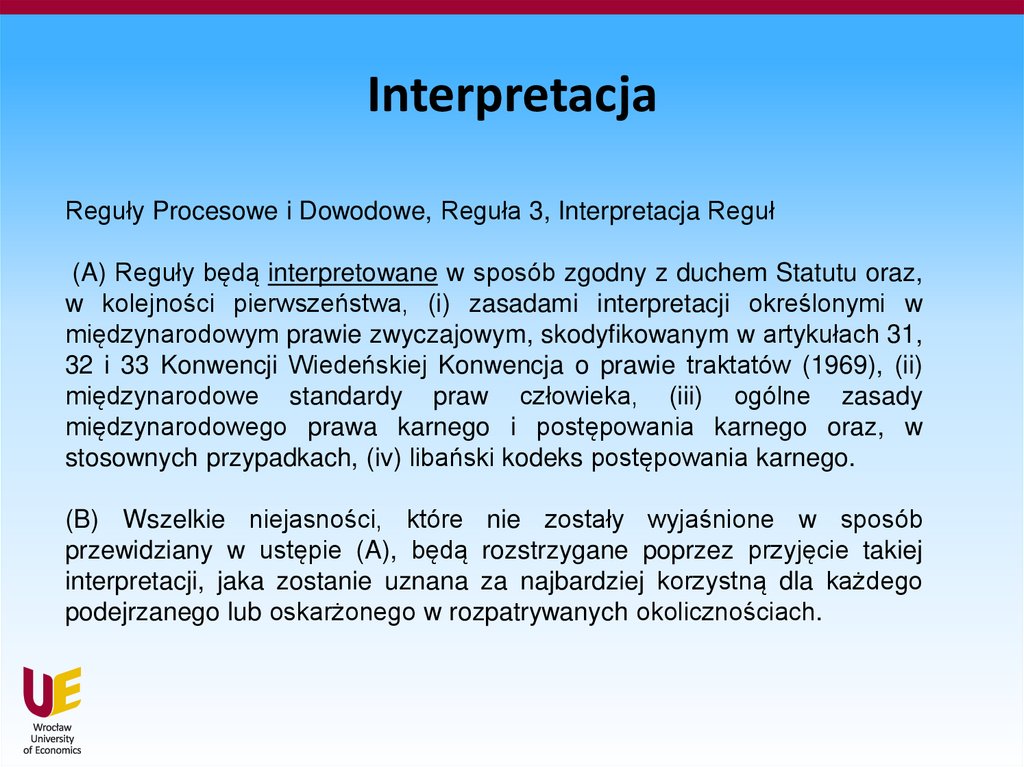 Interpretacja

Reguły Procesowe i Dowodowe, Reguła 3, Interpretacja Reguł

(A) Reguły będą interpretowane w sposób zgodny z duchem Statutu oraz, w kolejności pierwszeństwa, (i) zasadami interpretacji określonymi w międzynarodowym prawie zwyczajowym, skodyfikowanym w artykułach 31, 32 i 33 Konwencji Wiedeńskiej Konwencja o prawie traktatów (1969), (ii) międzynarodowe standardy praw człowieka, (iii) ogólne zasady międzynarodowego prawa karnego i postępowania karnego oraz, w stosownych przypadkach, (iv) libański kodeks postępowania karnego.

(B) Wszelkie niejasności, które nie zostały wyjaśnione w sposób przewidziany w ustępie (A), będą rozstrzygane poprzez przyjęcie takiej interpretacji, jaka zostanie uznana za najbardziej korzystną dla każdego podejrzanego lub oskarżonego w rozpatrywanych okolicznościach.

UE
Wrocław
University
of Economics